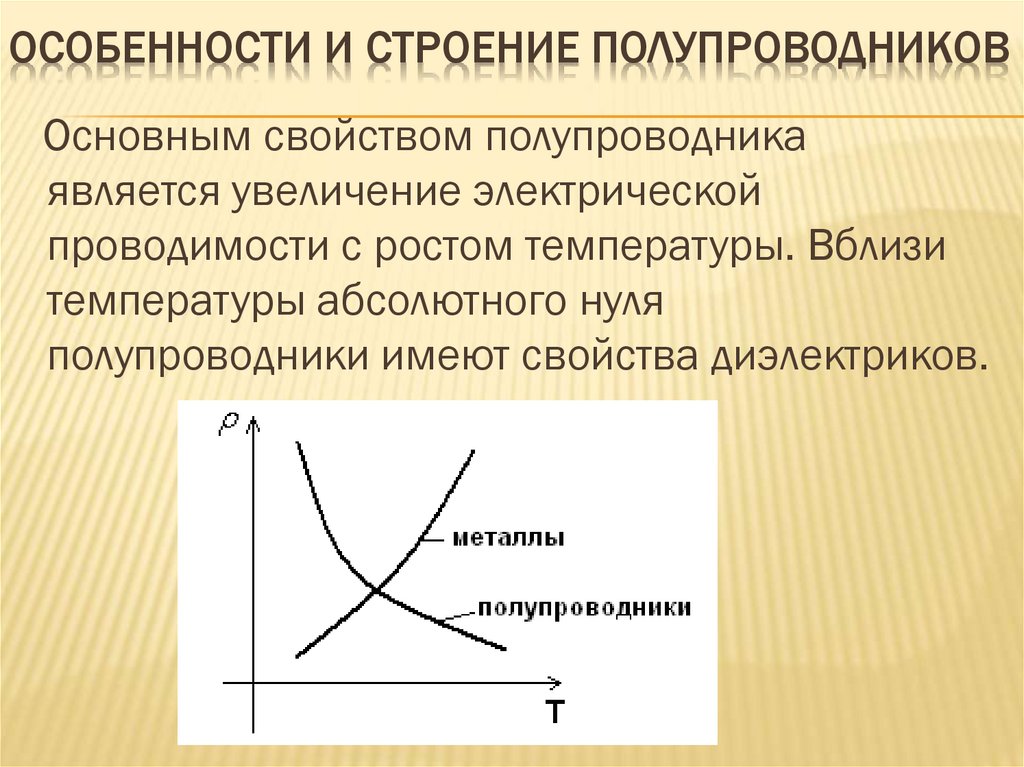 ОСОБЕННОСТИ И СТРОЕНИЕ ПОЛУПРОВОДНИКОВ

Основным свойством полупроводника является увеличение электрической проводимости с ростом температуры. Вблизи температуры абсолютного нуля полупроводники имеют свойства диэлектриков.

$\rho$

металлы

полупроводники

T